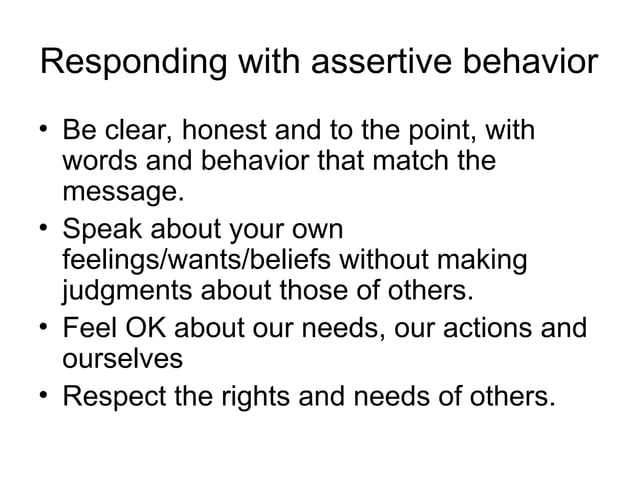 Responding with assertive behavior

• Be clear, honest and to the point, with words and behavior that match the message.
• Speak about your own feelings/wants/beliefs without making judgments about those of others.
• Feel OK about our needs, our actions and ourselves
• Respect the rights and needs of others.